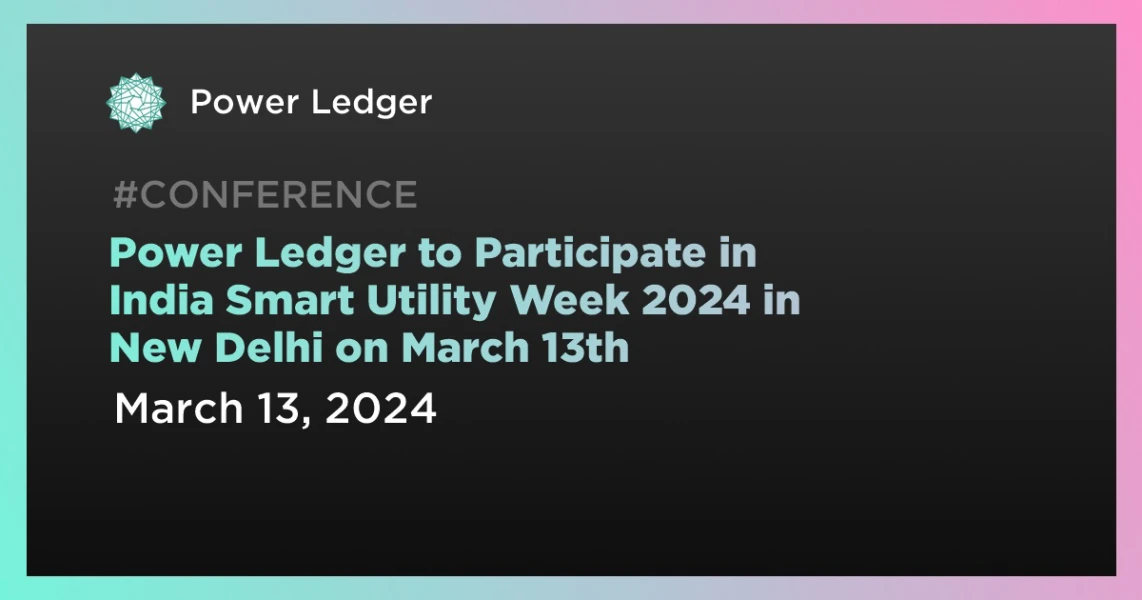 Power Ledger

#CONFERENCE

Power Ledger to Participate in India Smart Utility Week 2024 in New Delhi on March 13th

March 13, 2024